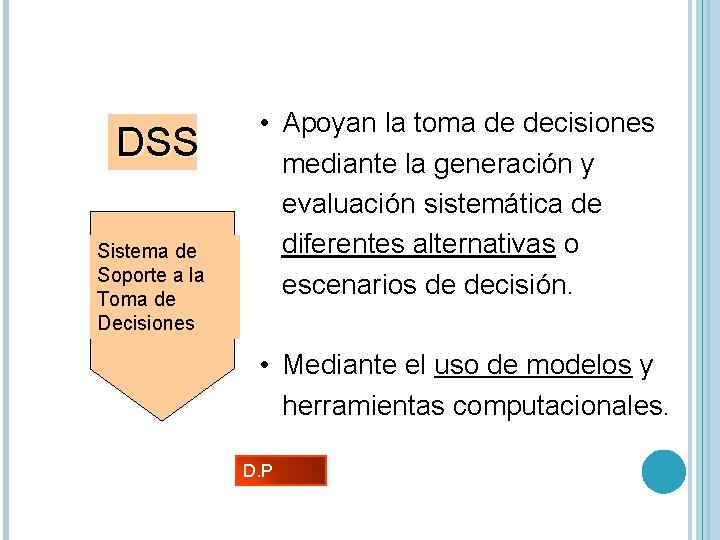 DSS

Sistema de Soporte a la Toma de Decisiones

• Apoyan la toma de decisiones mediante la generación y evaluación sistemática de diferentes alternativas o escenarios de decisión.

• Mediante el uso de modelos y herramientas computacionales.

D.P